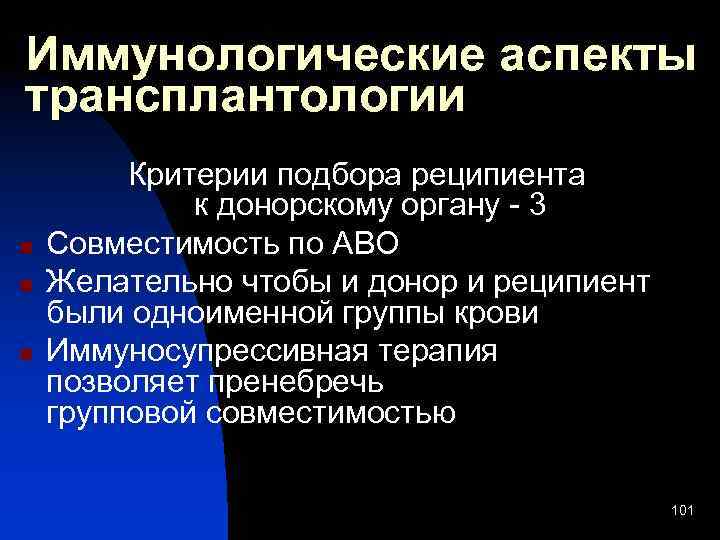 Иммунологические аспекты трансплантологии

Критерии подбора реципиента к донорскому органу - 3

Совместимость по АВО

Желательно чтобы и донор и реципиент были одноименной группы крови

Иммуносупрессивная терапия позволяет пренебречь групповой совместимостью

101